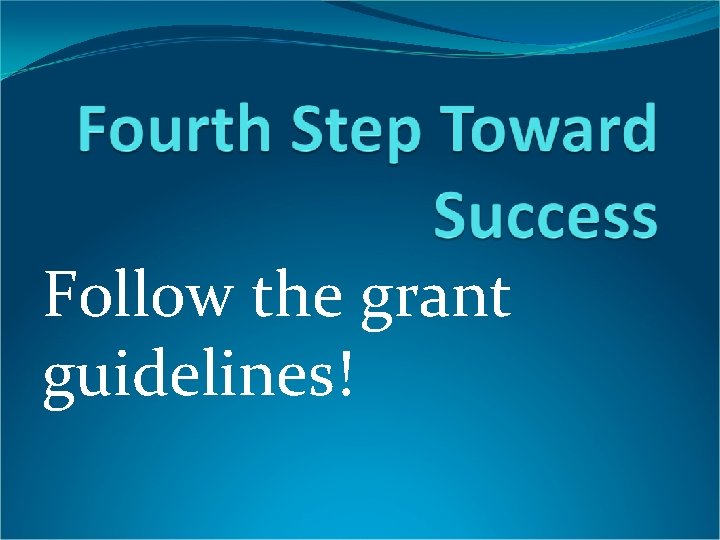 Fourth Step Toward Success

Follow the grant guidelines!